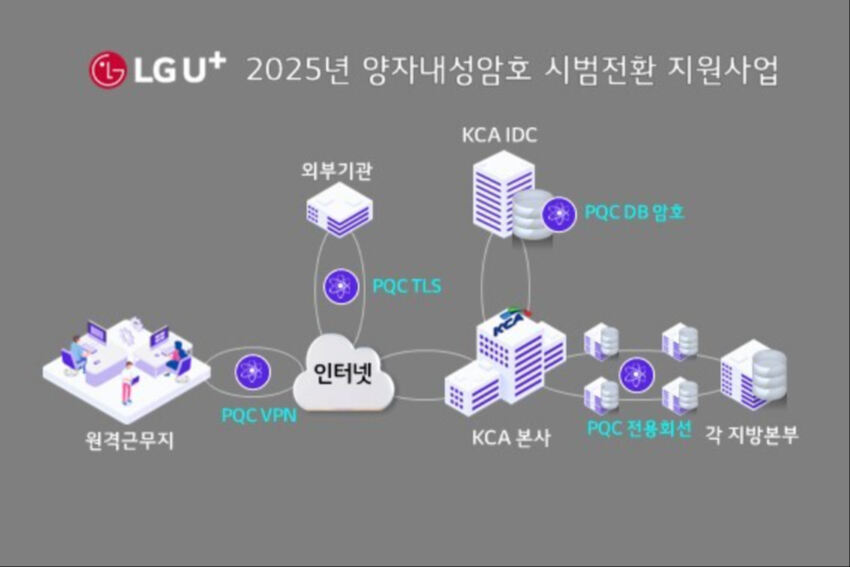 LG U+ 2025년 양자내성암호 시범전환 지원사업

KCA IDC

외부기관

PQC DB 암호

PQC TLS

KCA

인터넷

PQC VPN

원격근무지

KCA 본사

PQC 전용회선

각 지방본부